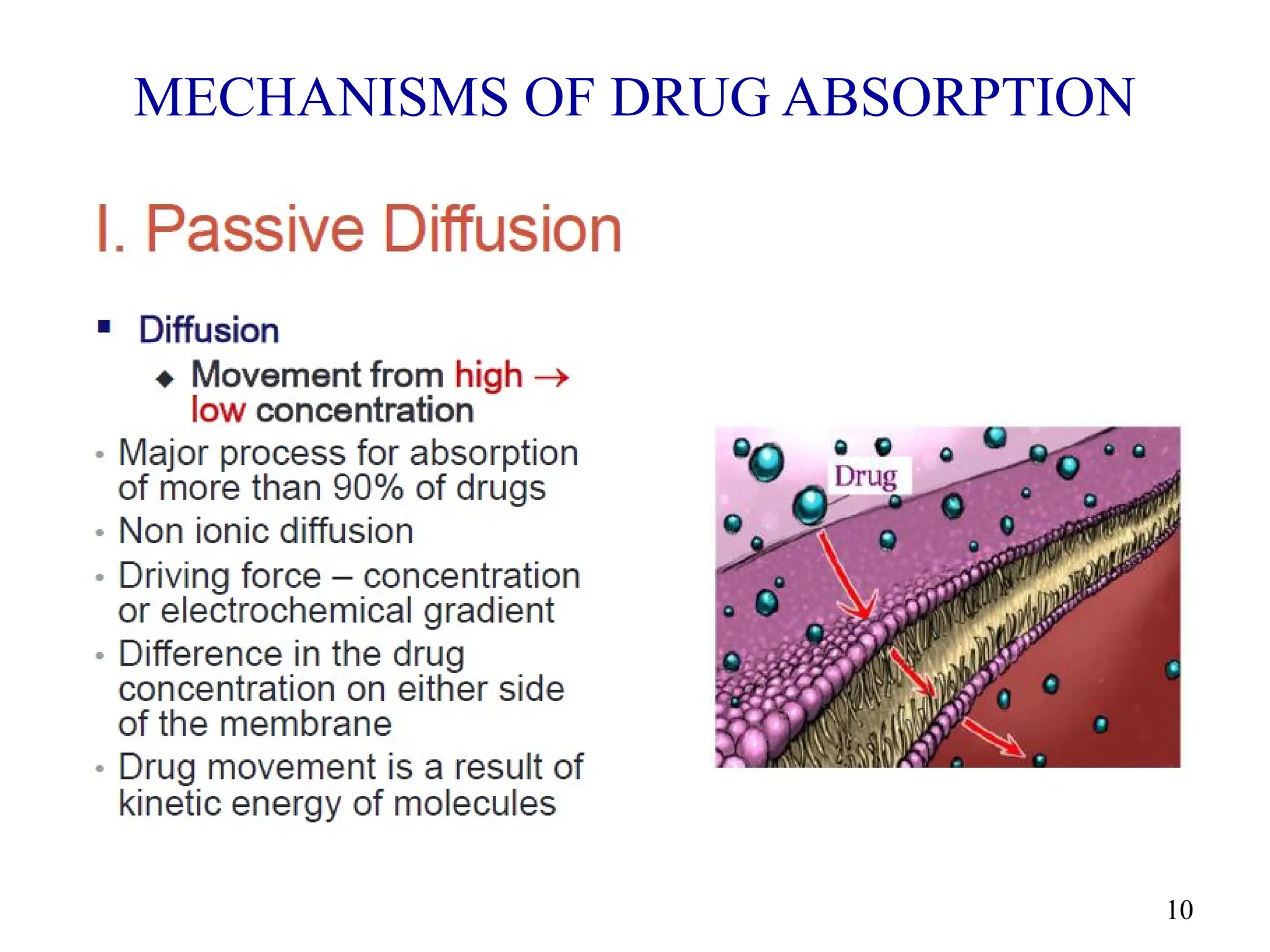 MECHANISMS OF DRUG ABSORPTION

I. Passive Diffusion

▪ Diffusion
◆ Movement from high → low concentration

• Major process for absorption of more than 90% of drugs
• Non ionic diffusion
• Driving force – concentration or electrochemical gradient
• Difference in the drug concentration on either side of the membrane
• Drug movement is a result of kinetic energy of molecules

Drug

10